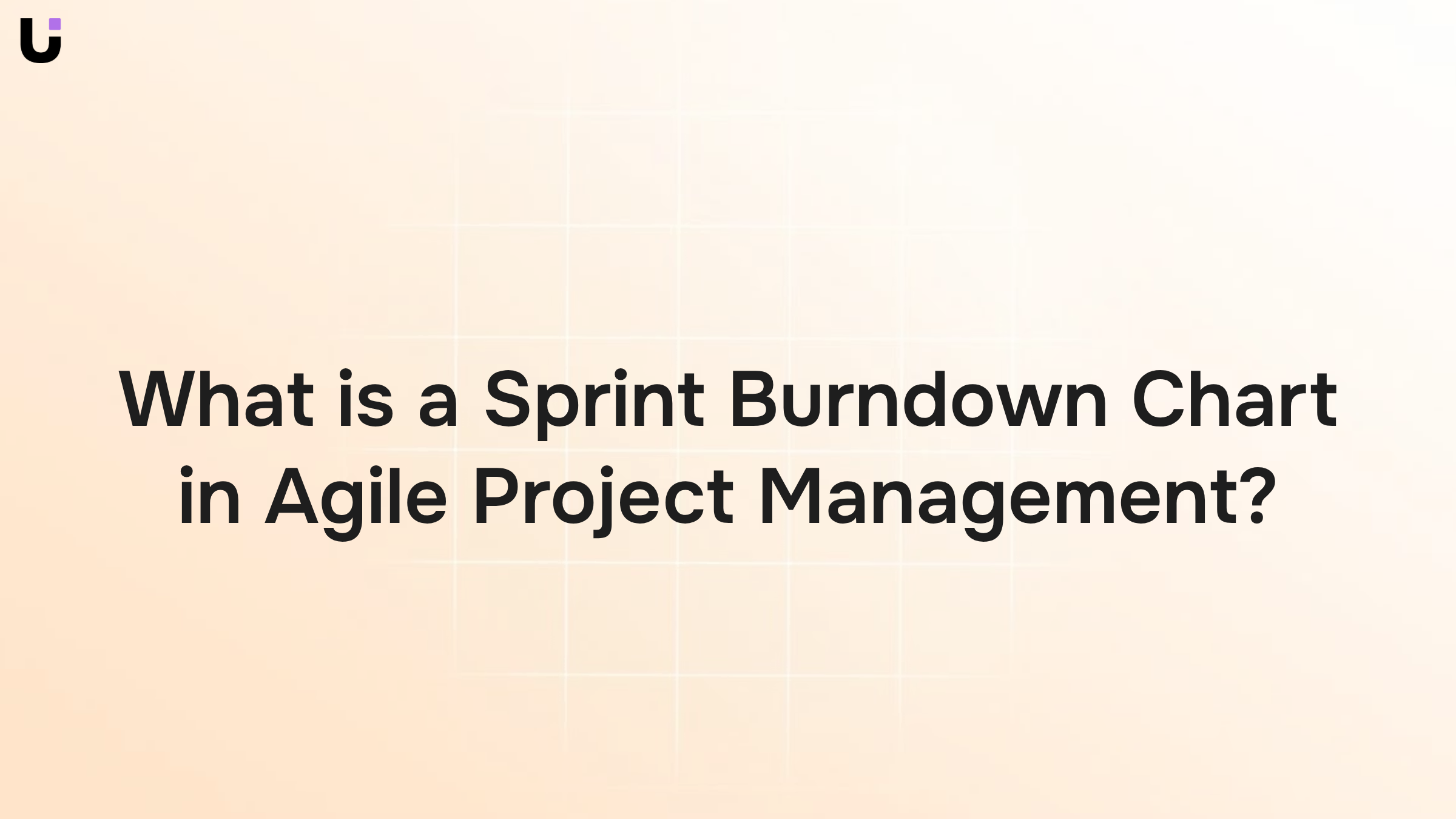 What is a Sprint Burndown Chart in Agile Project Management?